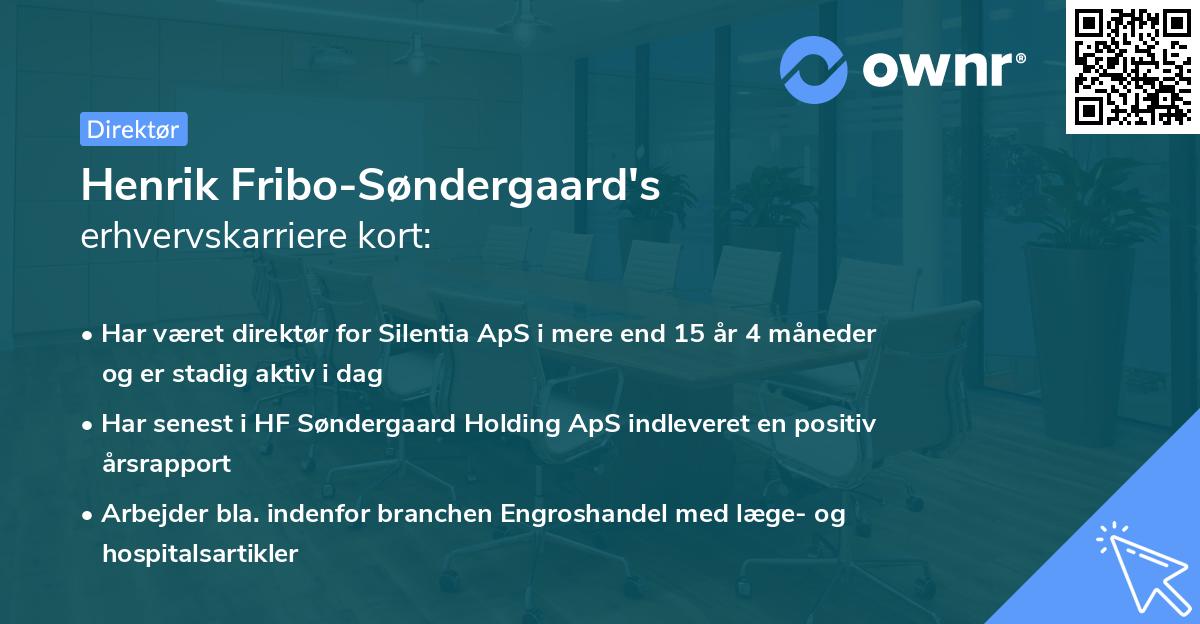 ownr®

Direktør

Henrik Fribo-Søndergaard's
erhvervskarriere kort:

• Har været direktør for Silentia ApS i mere end 15 år 4 måneder og er stadig aktiv i dag

• Har senest i HF Søndergaard Holding ApS indleveret en positiv årsrapport

• Arbejder bla. indenfor branchen Engroshandel med læge- og hospitalsartikler